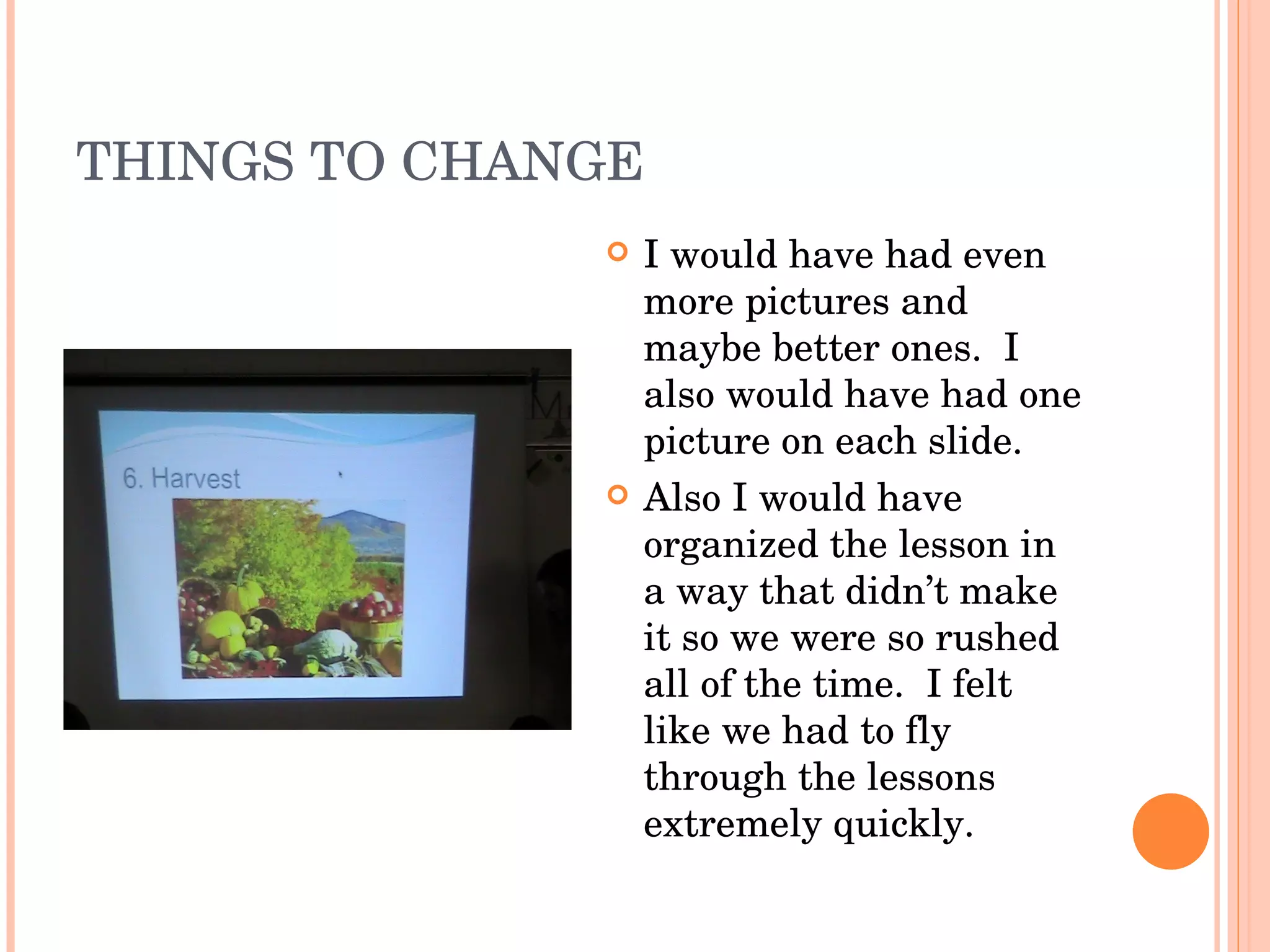 THINGS TO CHANGE

6. Harvest

I would have had even more pictures and maybe better ones. I also would have had one picture on each slide.

Also I would have organized the lesson in a way that didn’t make it so we were so rushed all of the time. I felt like we had to fly through the lessons extremely quickly.